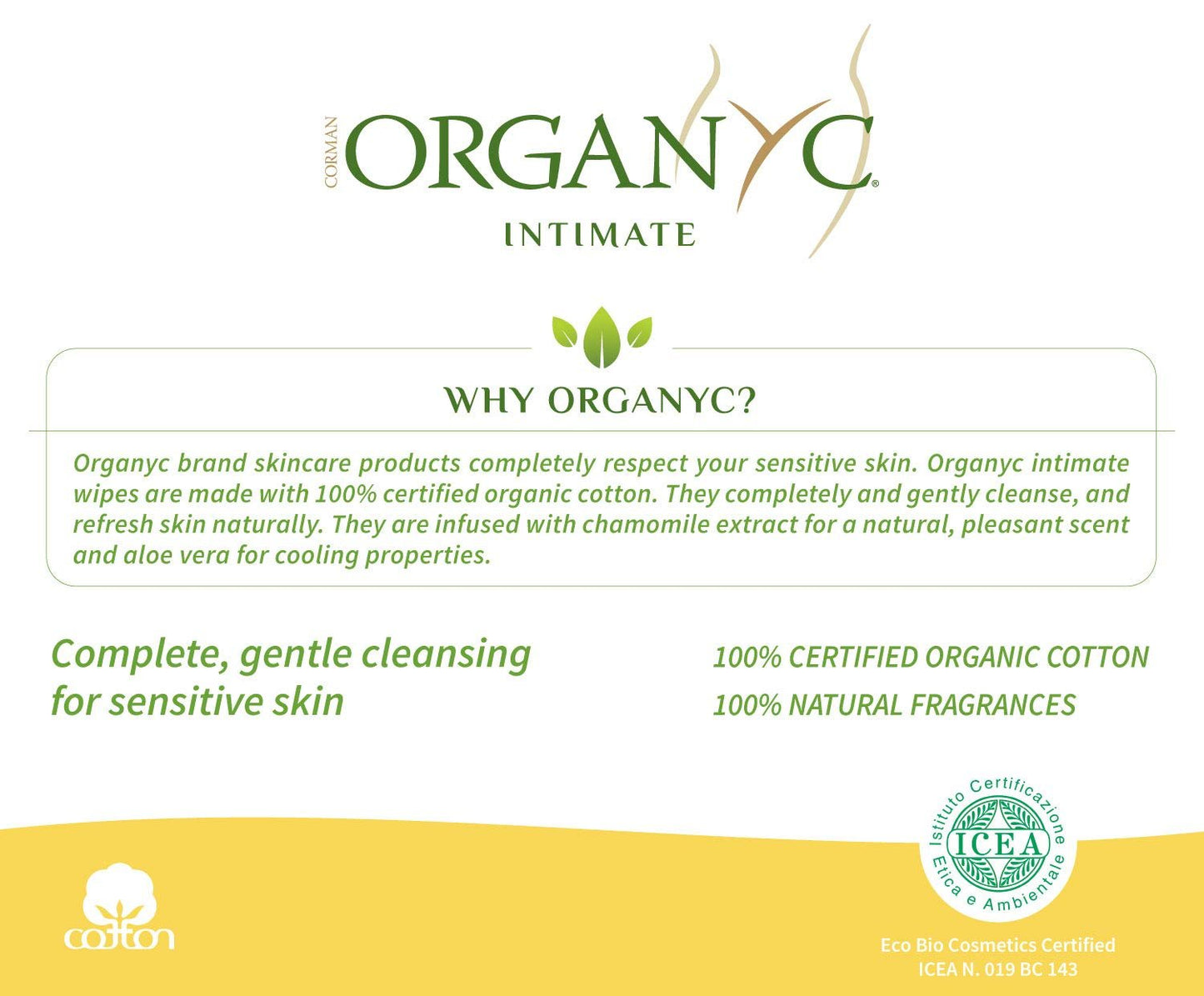 CORMAN
ORGANYC®
INTIMATE

WHY ORGANYC?

Organyc brand skincare products completely respect your sensitive skin. Organyc intimate wipes are made with 100% certified organic cotton. They completely and gently cleanse, and refresh skin naturally. They are infused with chamomile extract for a natural, pleasant scent and aloe vera for cooling properties.

Complete, gentle cleansing for sensitive skin

100% CERTIFIED ORGANIC COTTON
100% NATURAL FRAGRANCES

cotton

Istituto Certificazione Etica e Ambientale
ICEA

Eco Bio Cosmetics Certified
ICEA N. 019 BC 143